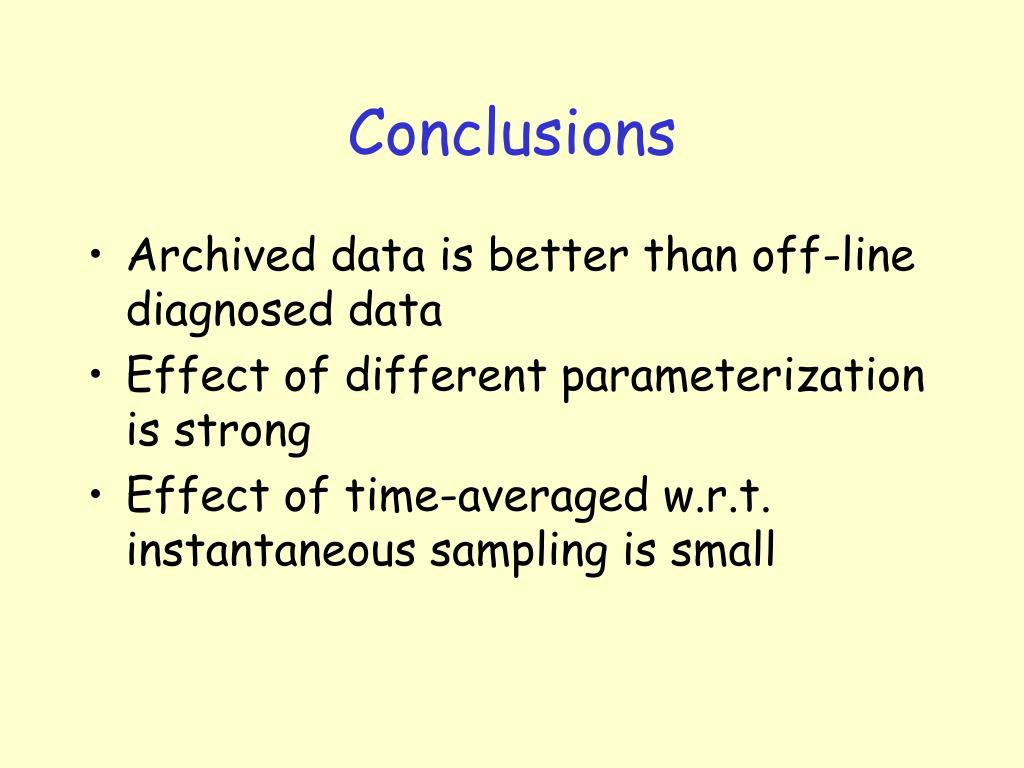 Conclusions

• Archived data is better than off-line diagnosed data
• Effect of different parameterization is strong
• Effect of time-averaged w.r.t. instantaneous sampling is small